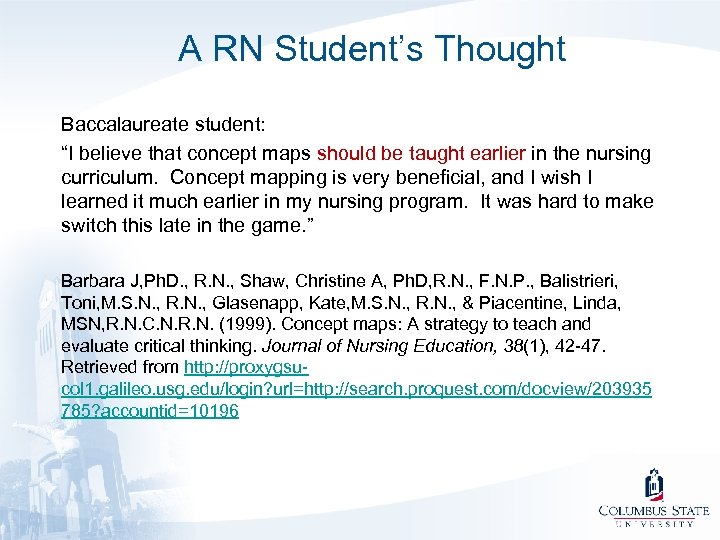 A RN Student's Thought

Baccalaureate student:

"I believe that concept maps should be taught earlier in the nursing curriculum. Concept mapping is very beneficial, and I wish I learned it much earlier in my nursing program. It was hard to make switch this late in the game."

Barbara J,PhD., R.N., Shaw, Christine A, PhD,R.N., F.N.P., Balistrieri, Toni,M.S.N., R.N., Glasenapp, Kate,M.S.N., R.N., & Piacentine, Linda, MSN,R.N.C.N.R.N. (1999). Concept maps: A strategy to teach and evaluate critical thinking. Journal of Nursing Education, 38(1), 42-47. Retrieved from http://proxygsu-col1.galileo.usg.edu/login?url=http://search.proquest.com/docview/203935785?accountid=10196

COLUMBUS STATE UNIVERSITY